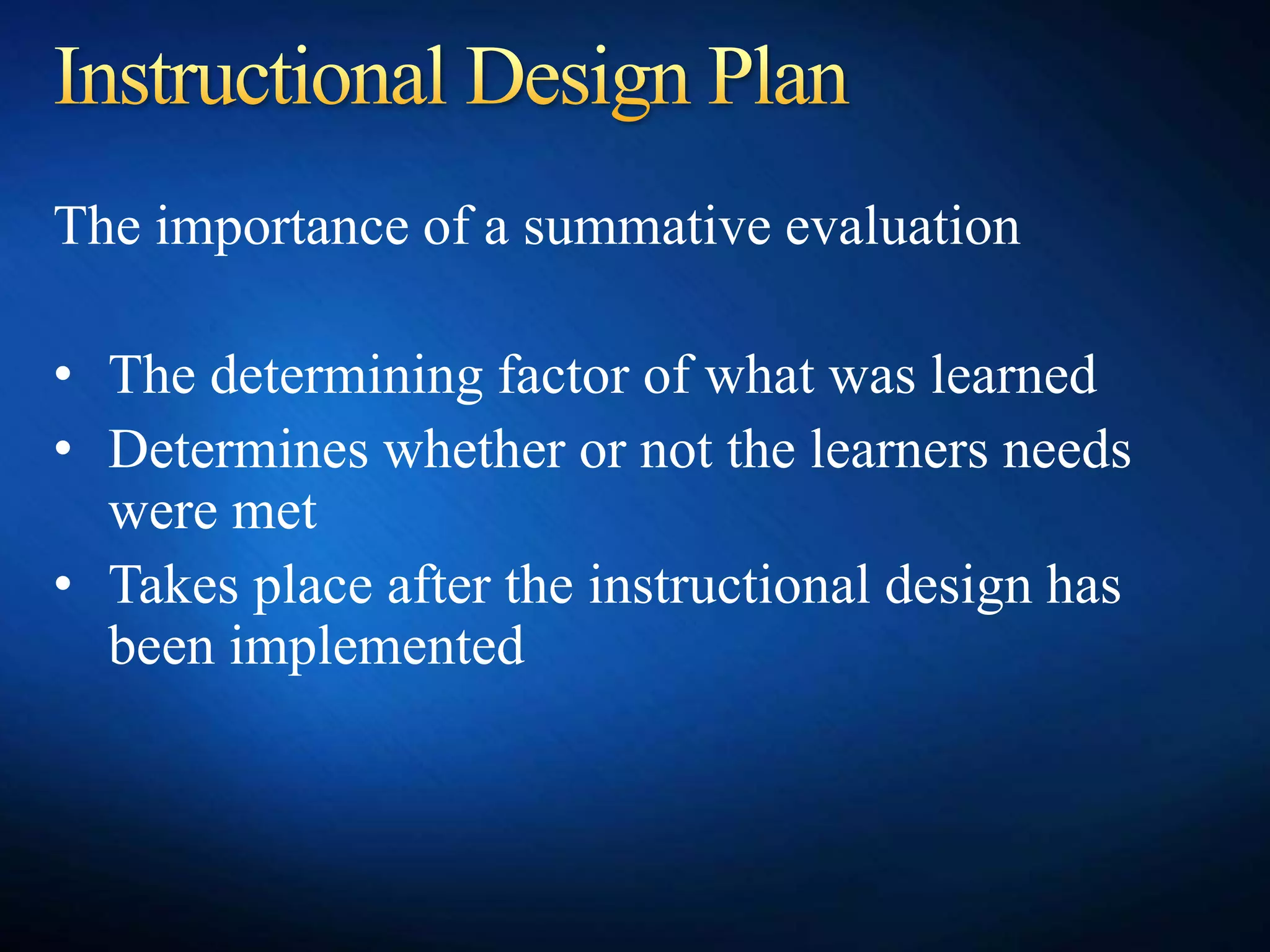 Instructional Design Plan

The importance of a summative evaluation

• The determining factor of what was learned
• Determines whether or not the learners needs were met
• Takes place after the instructional design has been implemented